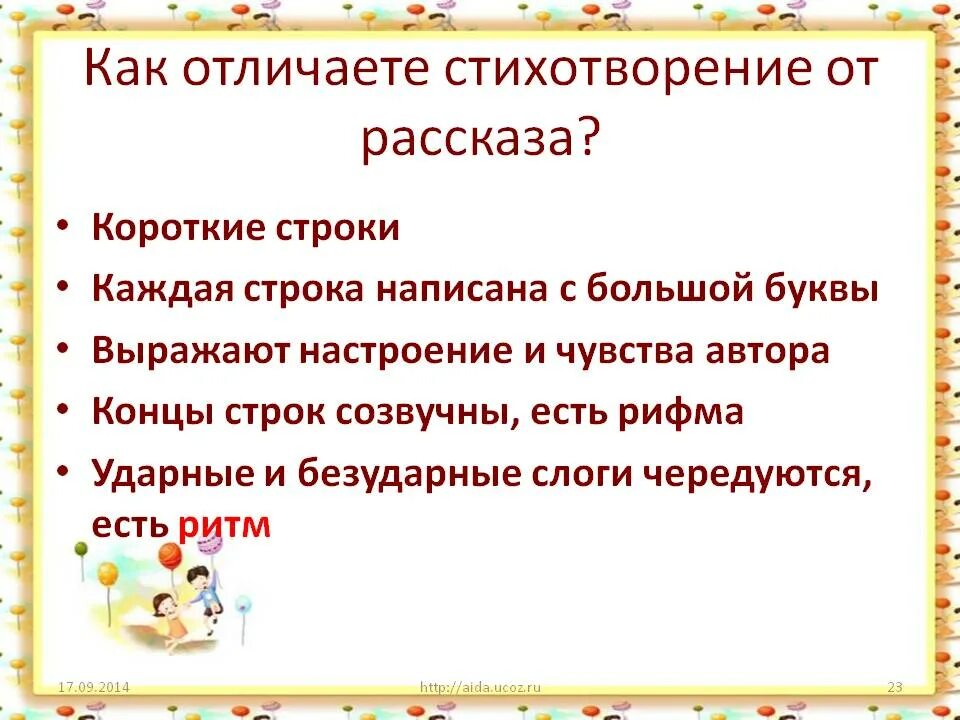 Как отличаете стихотворение от рассказа?

• Короткие строки
• Каждая строка написана с большой буквы
• Выражают настроение и чувства автора
• Концы строк созвучны, есть рифма
• Ударные и безударные слоги чередуются, есть ритм

17.09.2014
http://aida.ucoz.ru
23